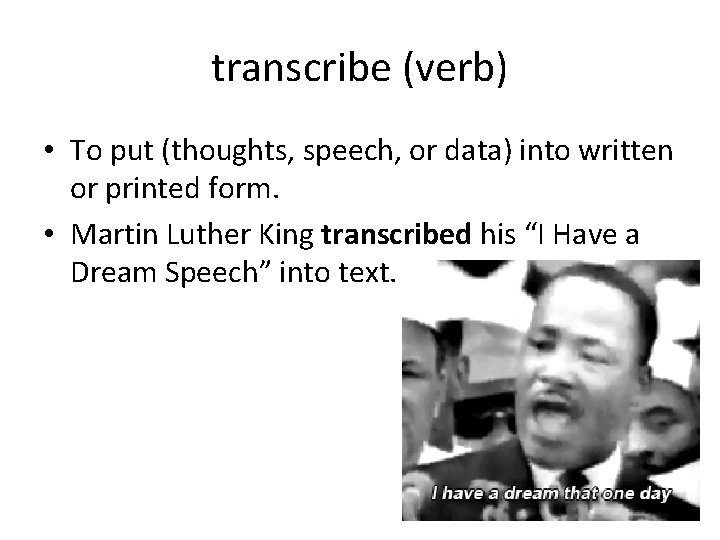 transcribe (verb)

• To put (thoughts, speech, or data) into written or printed form.
• Martin Luther King transcribed his "I Have a Dream Speech" into text.

I have a dream that one day